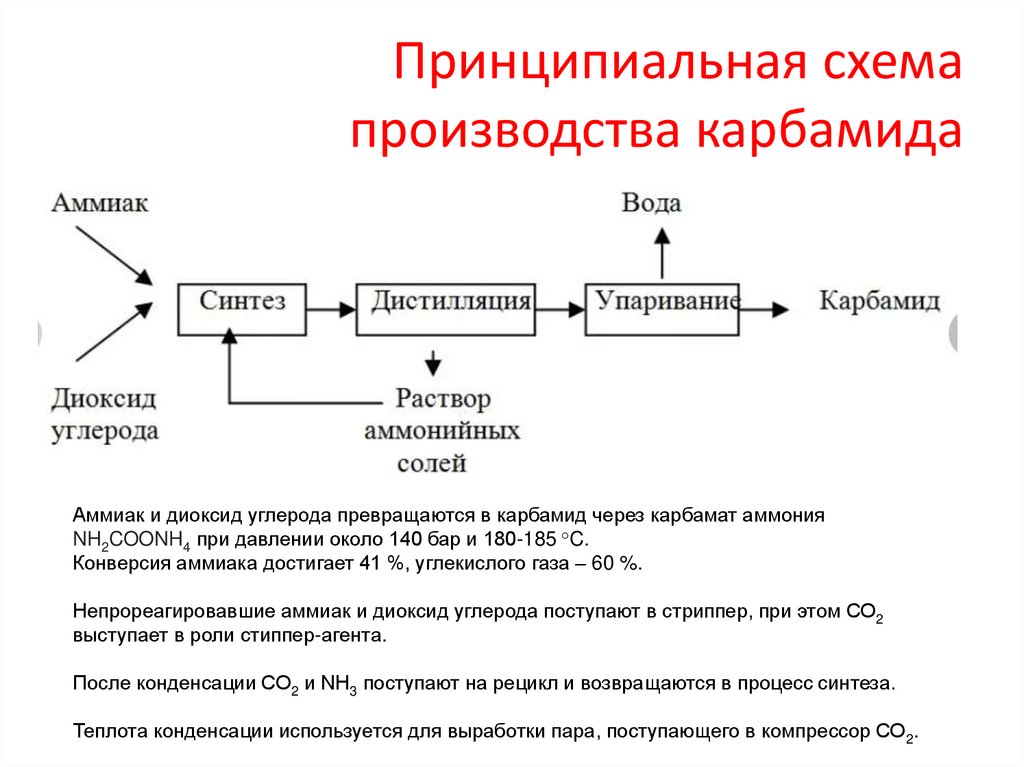 Принципиальная схема производства карбамида

Аммиак

Диоксид углерода

Синтез

Дистилляция

Упаривание

Вода

Карбамид

Раствор аммонийных солей

Аммиак и диоксид углерода превращаются в карбамид через карбамат аммония $NH_2COONH_4$ при давлении около 140 бар и 180-185 °С.
Конверсия аммиака достигает 41 %, углекислого газа – 60 %.

Непрореагировавшие аммиак и диоксид углерода поступают в стриппер, при этом $CO_2$ выступает в роли стиппер-агента.

После конденсации $CO_2$ и $NH_3$ поступают на рецикл и возвращаются в процесс синтеза.

Теплота конденсации используется для выработки пара, поступающего в компрессор $CO_2$.